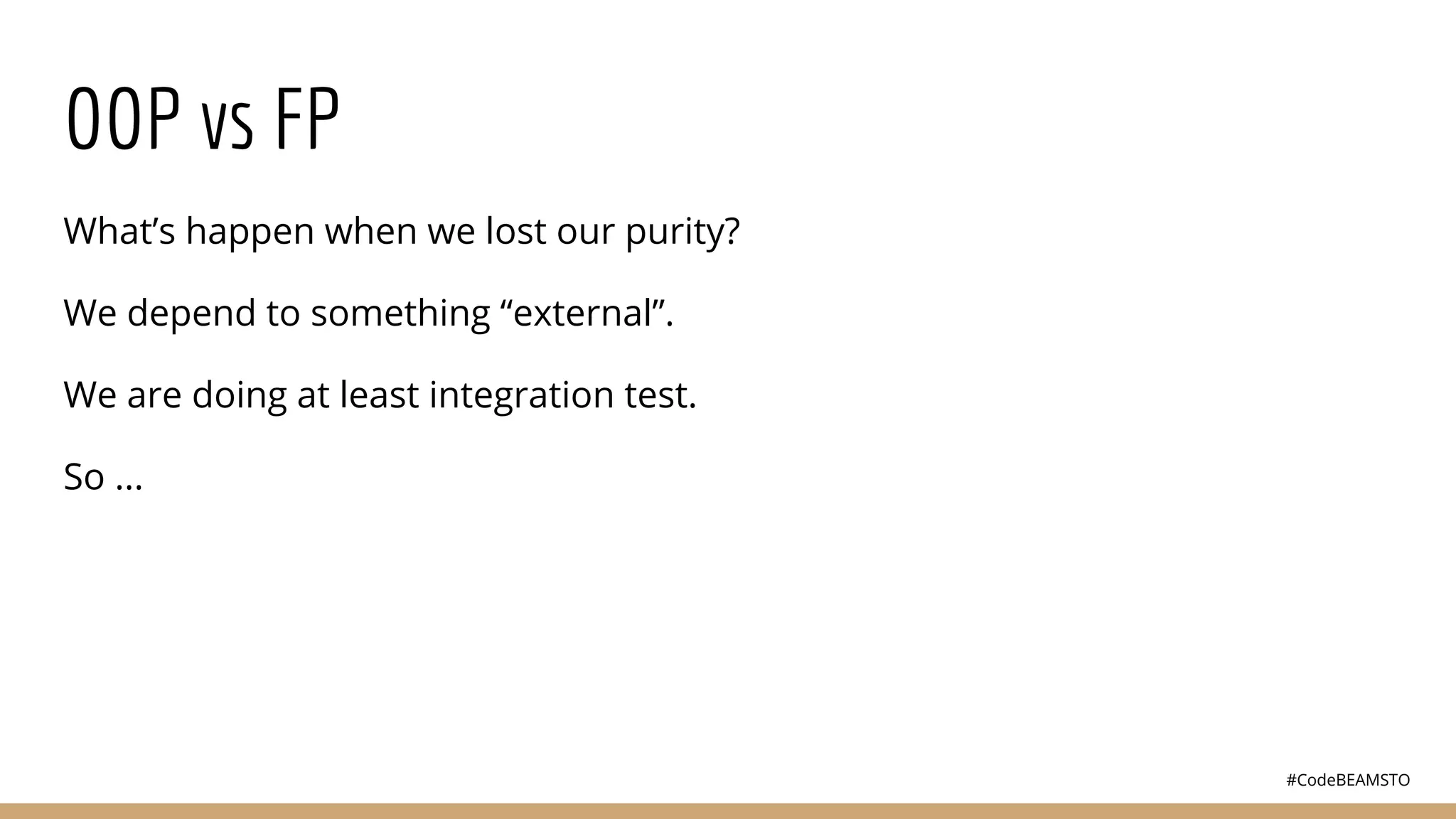 OOP vs FP

What’s happen when we lost our purity?

We depend to something “external”.

We are doing at least integration test.

So …

#CodeBEAMSTO